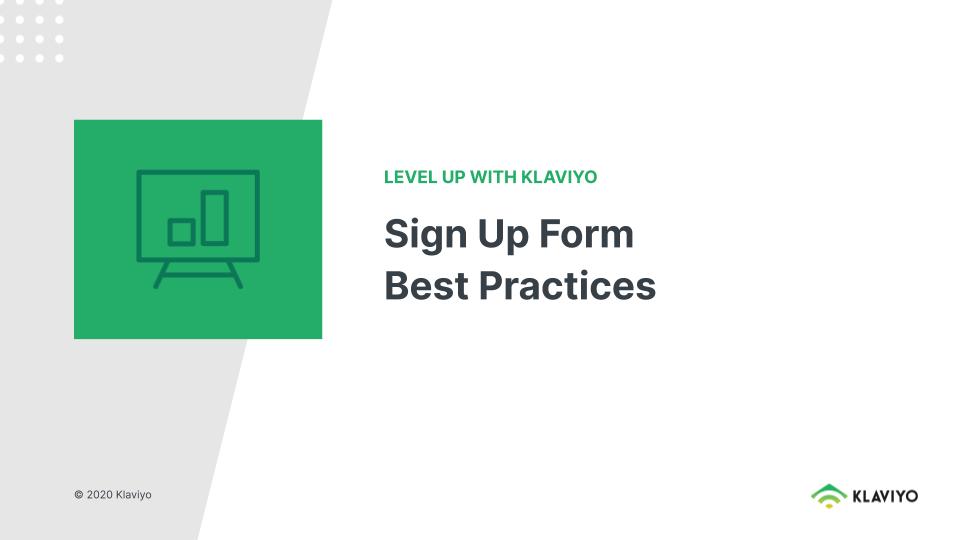 LEVEL UP WITH KLAVIYO

Sign Up Form Best Practices

© 2020 Klaviyo

KLAVIYO